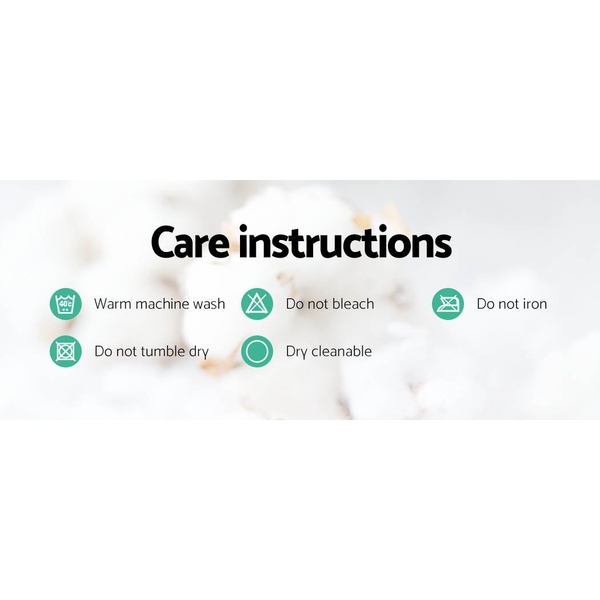 Care instructions

40℃

Warm machine wash

Do not bleach

Do not iron

Do not tumble dry

Dry cleanable